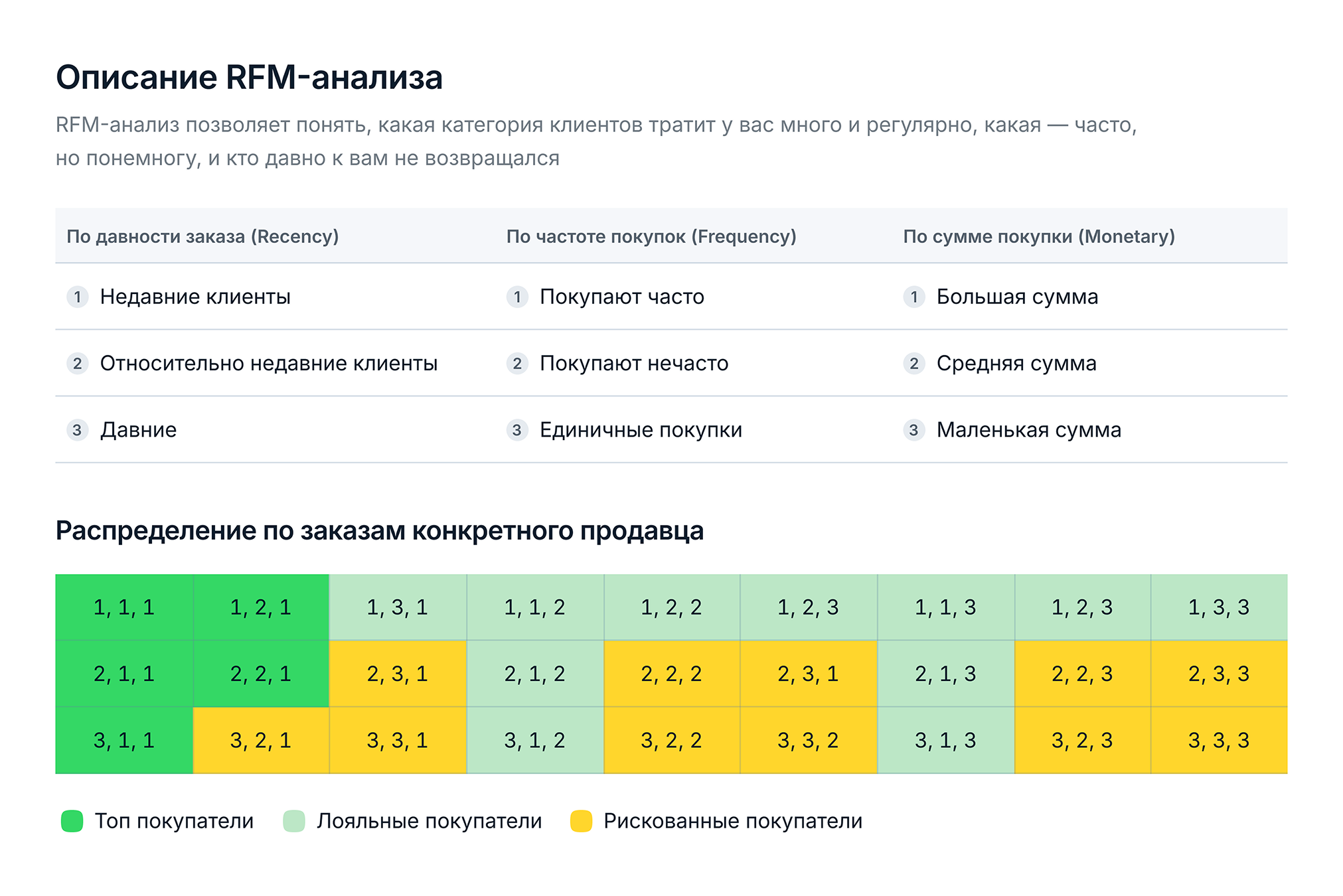 Описание RFM-анализа

RFM-анализ позволяет понять, какая категория клиентов тратит у вас много и регулярно, какая — часто, но понемногу, и кто давно к вам не возвращался

| По давности заказа (Recency) | По частоте покупок (Frequency) | По сумме покупки (Monetary) |
|---|---|---|
| 1 Недавние клиенты | 1 Покупают часто | 1 Большая сумма |
| 2 Относительно недавние клиенты | 2 Покупают нечасто | 2 Средняя сумма |
| 3 Давние | 3 Единичные покупки | 3 Маленькая сумма |

Распределение по заказам конкретного продавца

| 1, 1, 1 | 1, 2, 1 | 1, 3, 1 | 1, 1, 2 | 1, 2, 2 | 1, 2, 3 | 1, 1, 3 | 1, 2, 3 | 1, 3, 3 |
|---|---|---|---|---|---|---|---|---|
| 2, 1, 1 | 2, 2, 1 | 2, 3, 1 | 2, 1, 2 | 2, 2, 2 | 2, 3, 1 | 2, 1, 3 | 2, 2, 3 | 2, 3, 3 |
| 3, 1, 1 | 3, 2, 1 | 3, 3, 1 | 3, 1, 2 | 3, 2, 2 | 3, 3, 2 | 3, 1, 3 | 3, 2, 3 | 3, 3, 3 |

Топ покупатели Лояльные покупатели Рискованные покупатели